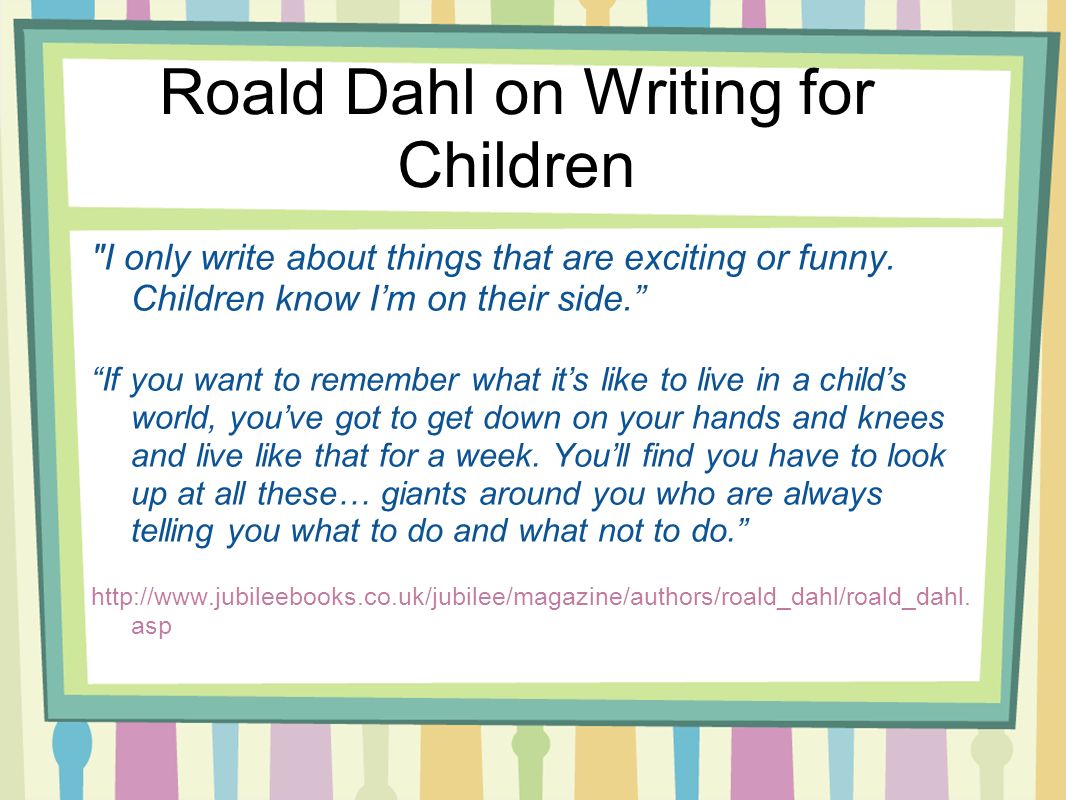 Roald Dahl on Writing for Children

"I only write about things that are exciting or funny. Children know I'm on their side."

"If you want to remember what it's like to live in a child's world, you've got to get down on your hands and knees and live like that for a week. You'll find you have to look up at all these… giants around you who are always telling you what to do and what not to do."

http://www.jubileebooks.co.uk/jubilee/magazine/authors/roald_dahl/roald_dahl.asp